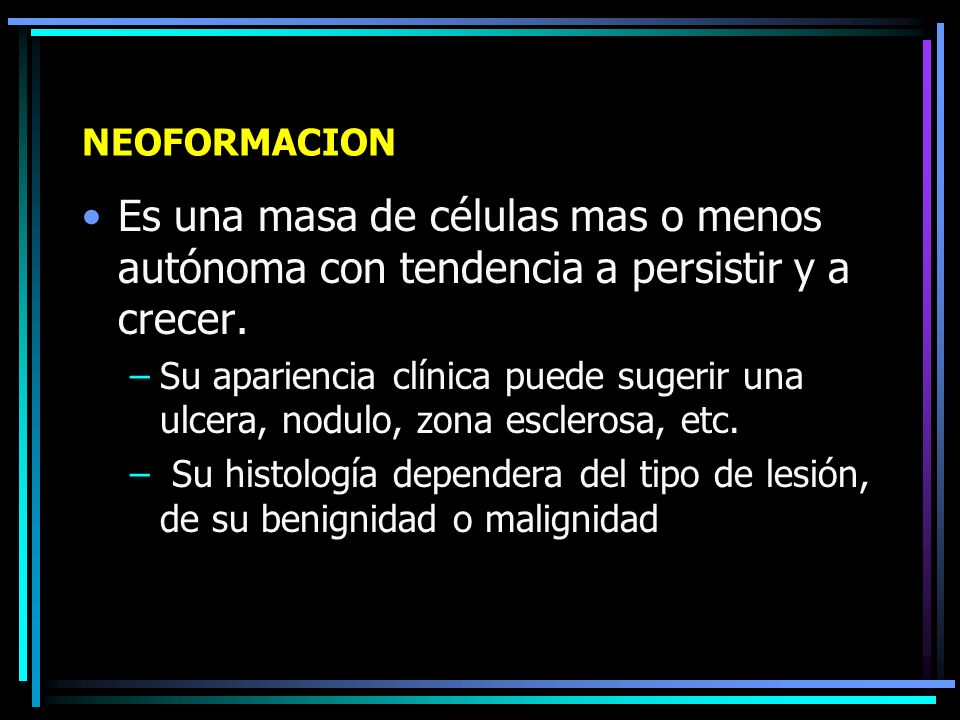 NEOFORMACION

• Es una masa de células mas o menos autónoma con tendencia a persistir y a crecer.

– Su apariencia clínica puede sugerir una ulcera, nodulo, zona esclerosa, etc.

– Su histología dependera del tipo de lesión, de su benignidad o malignidad